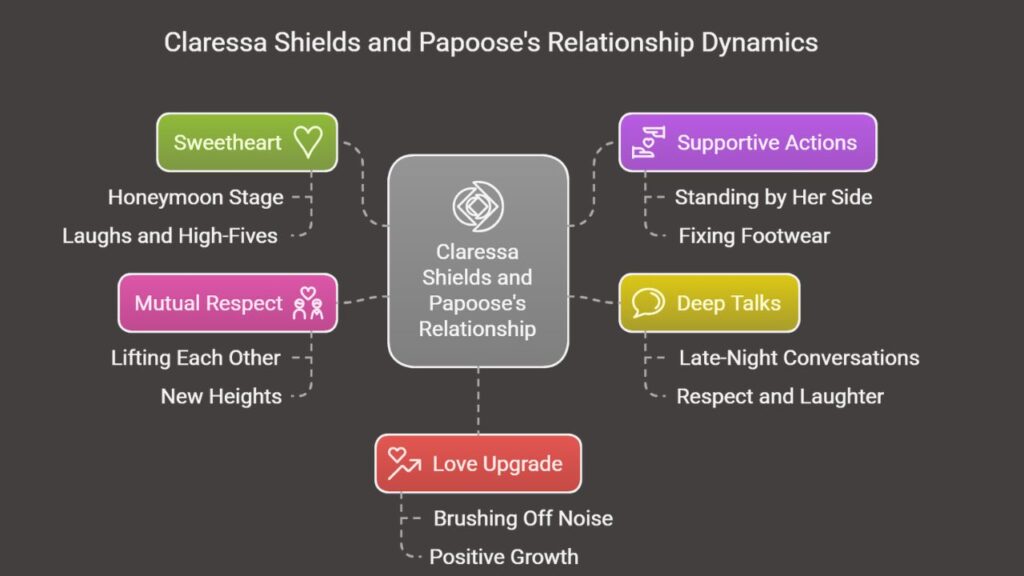 Claressa Shields and Papoose's Relationship Dynamics

Sweetheart
Honeymoon Stage
Laughs and High-Fives

Mutual Respect
Lifting Each Other
New Heights

Claressa Shields and Papoose's Relationship

Supportive Actions
Standing by Her Side
Fixing Footwear

Deep Talks
Late-Night Conversations
Respect and Laughter

Love Upgrade
Brushing Off Noise
Positive Growth